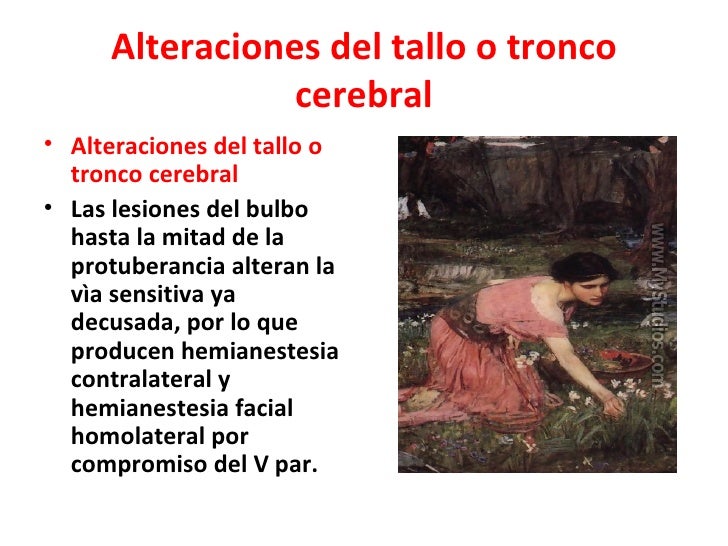 Alteraciones del tallo o tronco cerebral

• Alteraciones del tallo o tronco cerebral
• Las lesiones del bulbo hasta la mitad de la protuberancia alteran la vìa sensitiva ya decusada, por lo que producen hemianestesia contralateral y hemianestesia facial homolateral por compromiso del V par.

www.MyStudios.com